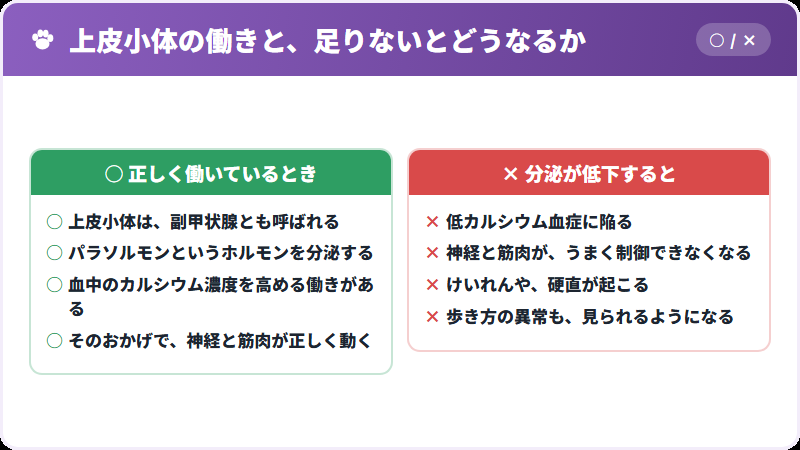 上皮小体の働きと、足りないとどうなるか

○ / ×

○ 正しく働いているとき

○ 上皮小体は、副甲状腺とも呼ばれる

○ パラソルモンというホルモンを分泌する

○ 血中のカルシウム濃度を高める働きがある

○ そのおかげで、神経と筋肉が正しく動く

× 分泌が低下すると

× 低カルシウム血症に陥る

× 神経と筋肉が、うまく制御できなくなる

× けいれんや、硬直が起こる

× 歩き方の異常も、見られるようになる